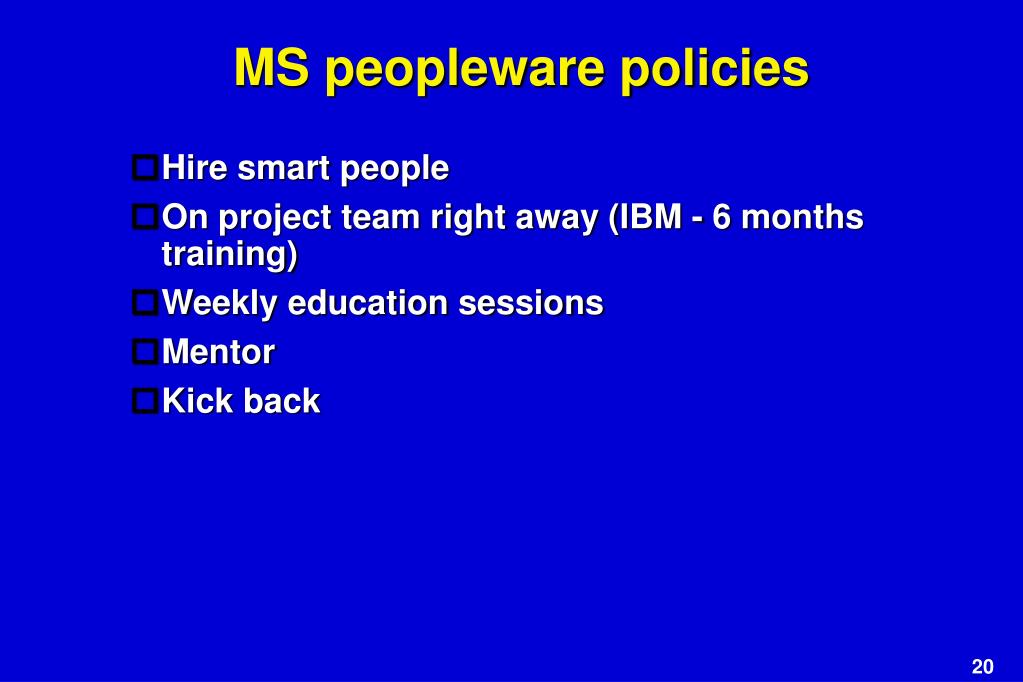 MS peopleware policies

Hire smart people

On project team right away (IBM - 6 months training)

Weekly education sessions

Mentor

Kick back

20